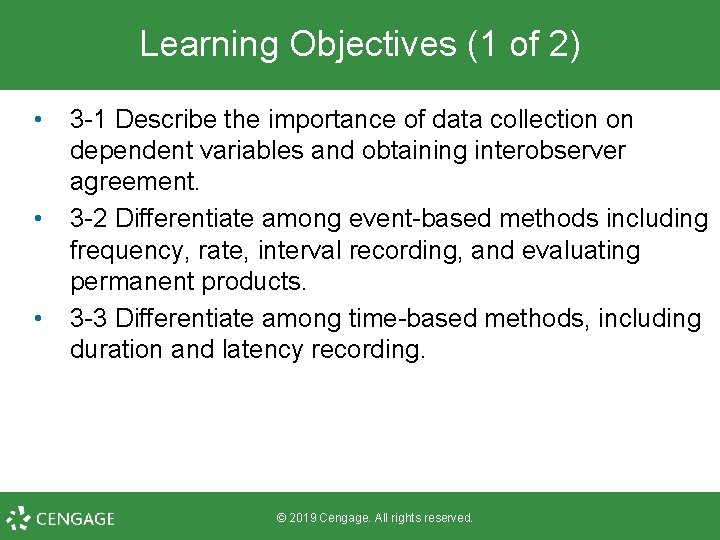 Learning Objectives (1 of 2)

• 3-1 Describe the importance of data collection on dependent variables and obtaining interobserver agreement.
• 3-2 Differentiate among event-based methods including frequency, rate, interval recording, and evaluating permanent products.
• 3-3 Differentiate among time-based methods, including duration and latency recording.

CENGAGE

© 2019 Cengage. All rights reserved.